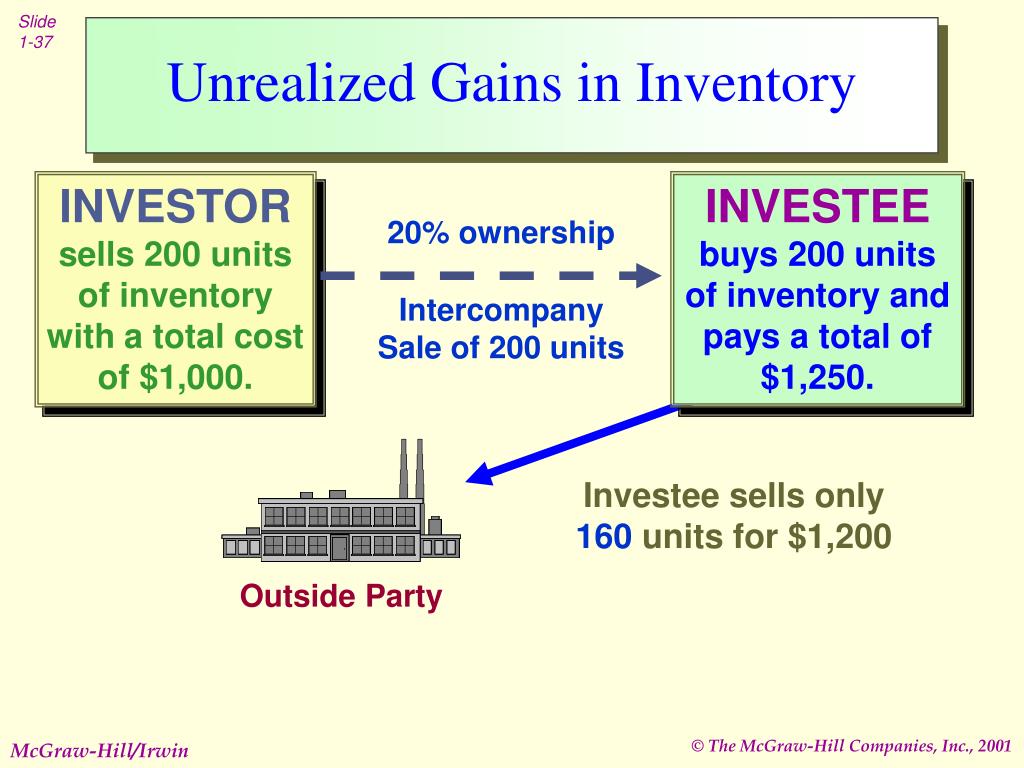 Slide 1-37

Unrealized Gains in Inventory

INVESTOR
sells 200 units of inventory with a total cost of $1,000.

20% ownership

Intercompany Sale of 200 units

INVESTEE
buys 200 units of inventory and pays a total of $1,250.

Investee sells only 160 units for $1,200

Outside Party

McGraw-Hill/Irwin

© The McGraw-Hill Companies, Inc., 2001